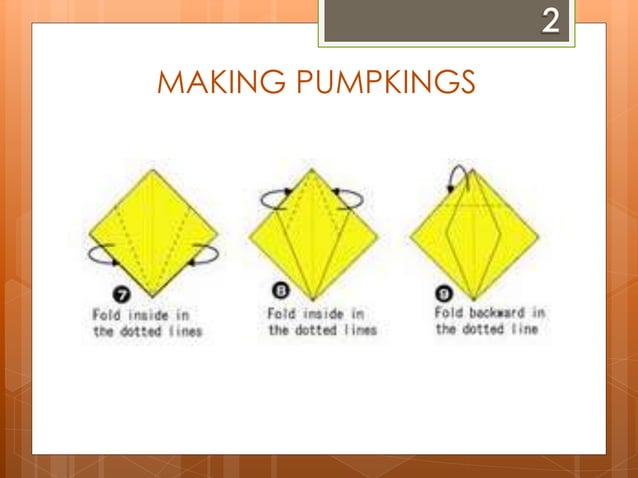 2

MAKING PUMPKINGS

7
Fold inside in the dotted lines

8
Fold inside in the dotted lines

9
Fold backward in the dotted line